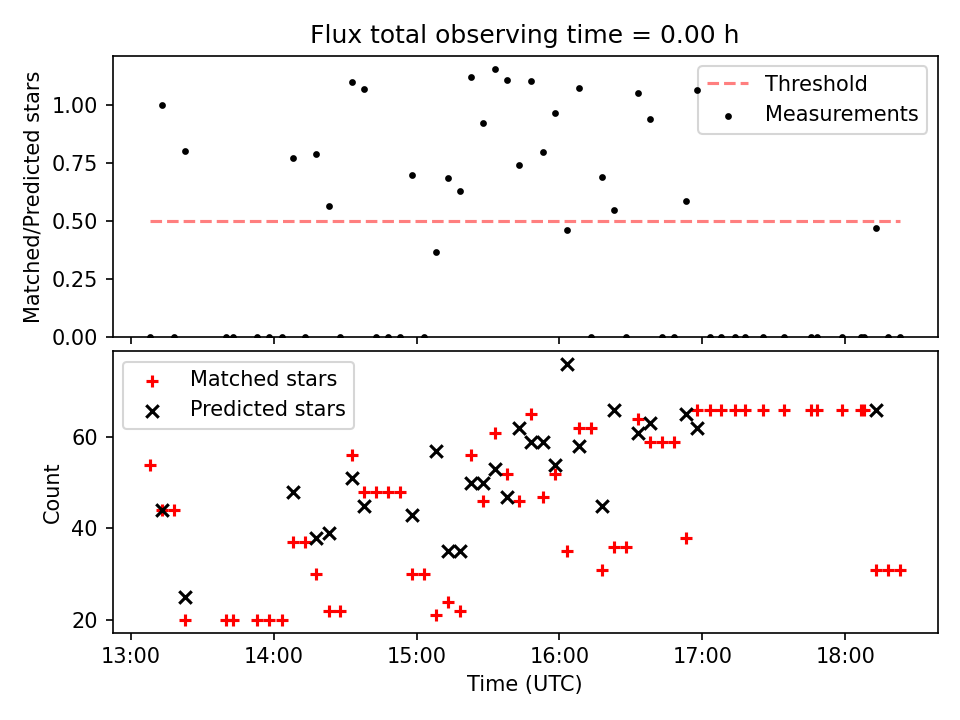 Flux total observing time = 0.00 h

Matched/Predicted stars

1.00
0.75
0.50
0.25
0.00

Threshold
Measurements

Matched stars
Predicted stars

Count

60
40
20

13:00
14:00
15:00
16:00
17:00
18:00

Time (UTC)